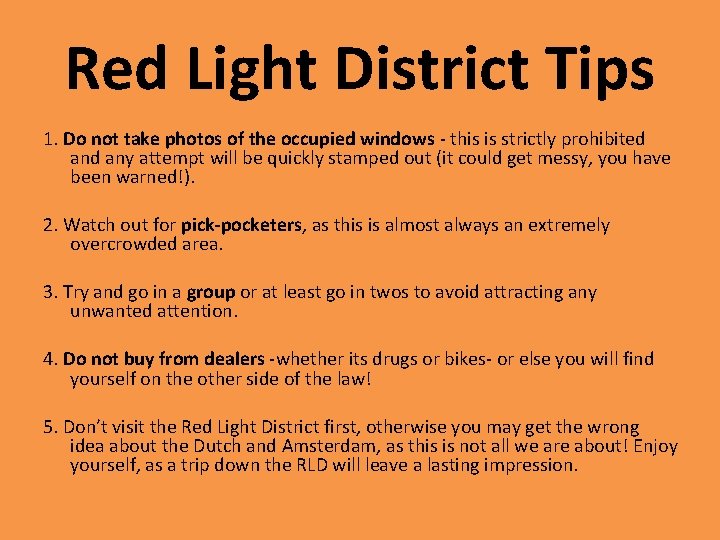 Red Light District Tips

1. Do not take photos of the occupied windows - this is strictly prohibited and any attempt will be quickly stamped out (it could get messy, you have been warned!).

2. Watch out for pick-pocketers, as this is almost always an extremely overcrowded area.

3. Try and go in a group or at least go in twos to avoid attracting any unwanted attention.

4. Do not buy from dealers -whether its drugs or bikes- or else you will find yourself on the other side of the law!

5. Don't visit the Red Light District first, otherwise you may get the wrong idea about the Dutch and Amsterdam, as this is not all we are about! Enjoy yourself, as a trip down the RLD will leave a lasting impression.